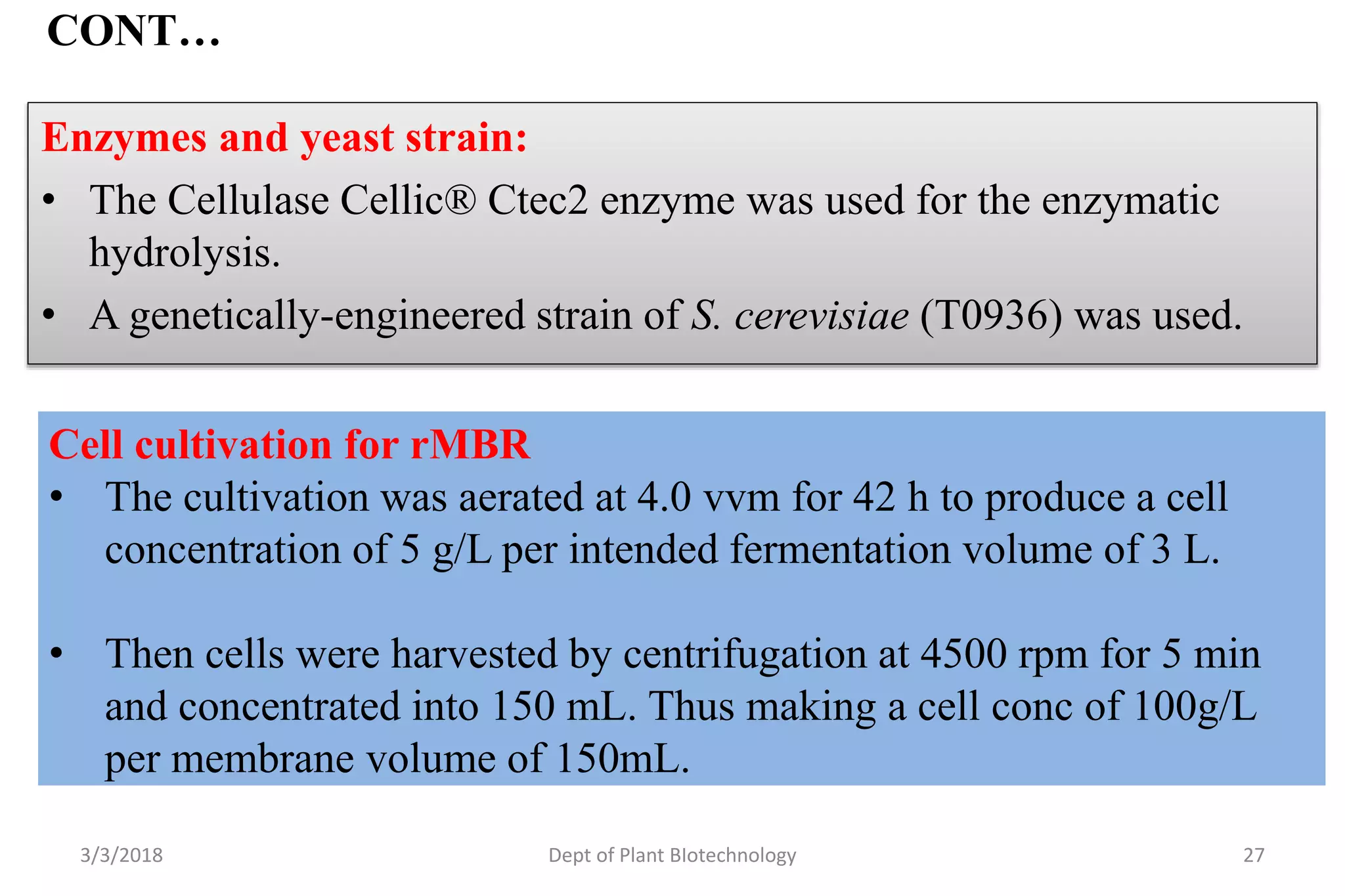 CONT…

Enzymes and yeast strain:

• The Cellulase Cellic® Ctec2 enzyme was used for the enzymatic hydrolysis.

• A genetically-engineered strain of S. cerevisiae (T0936) was used.

Cell cultivation for rMBR

• The cultivation was aerated at 4.0 vvm for 42 h to produce a cell concentration of 5 g/L per intended fermentation volume of 3 L.

• Then cells were harvested by centrifugation at 4500 rpm for 5 min and concentrated into 150 mL. Thus making a cell conc of 100g/L per membrane volume of 150mL.

3/3/2018

Dept of Plant BIotechnology

27